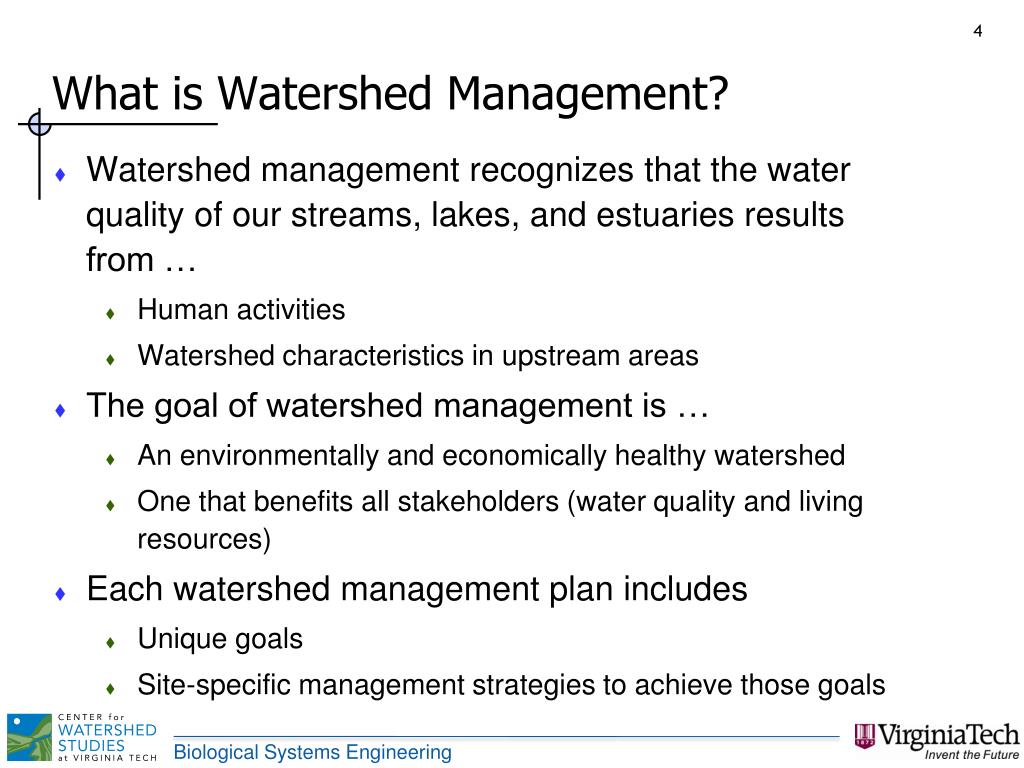 4

What is Watershed Management?

♦ Watershed management recognizes that the water quality of our streams, lakes, and estuaries results from …

♦ Human activities

♦ Watershed characteristics in upstream areas

♦ The goal of watershed management is …

♦ An environmentally and economically healthy watershed

♦ One that benefits all stakeholders (water quality and living resources)

♦ Each watershed management plan includes

♦ Unique goals

♦ Site-specific management strategies to achieve those goals

CENTER for WATERSHED STUDIES at VIRGINIA TECH

Biological Systems Engineering

VirginiaTech
Invent the Future